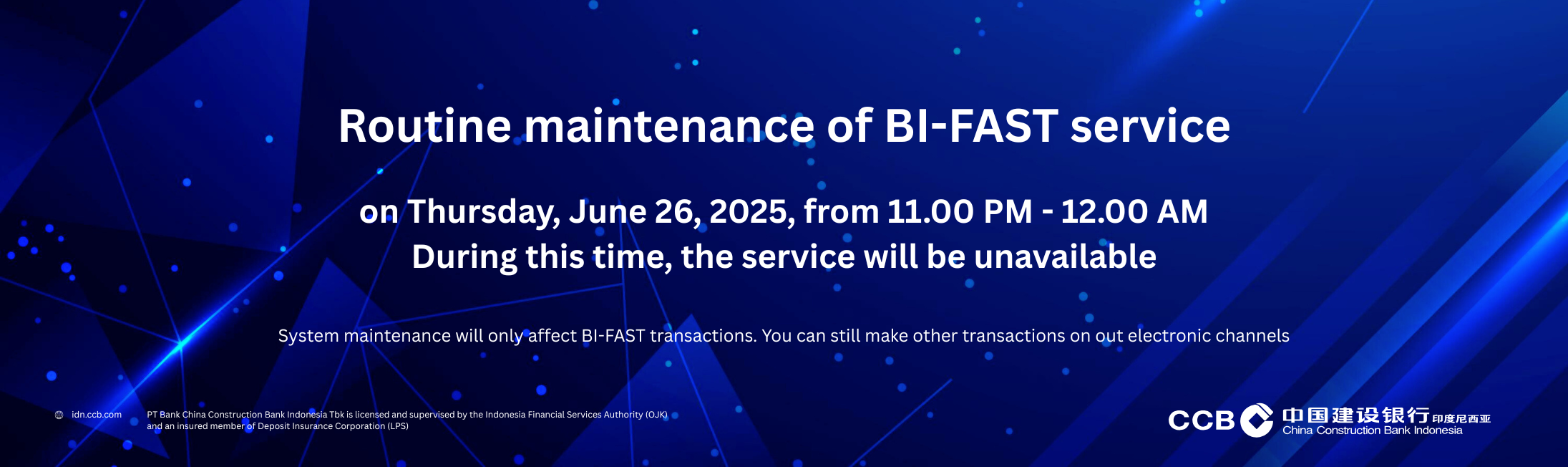 Routine maintenance of BI-FAST service

on Thursday, June 26, 2025, from 11.00 PM - 12.00 AM
During this time, the service will be unavailable

System maintenance will only affect BI-FAST transactions. You can still make other transactions on out electronic channels

idn.ccb.com

PT Bank China Construction Bank Indonesia Tbk is licensed and supervised by the Indonesia Financial Services Authority (OJK) and an insured member of Deposit Insurance Corporation (LPS)

CCB 中国建设银行 印度尼西亚
China Construction Bank Indonesia